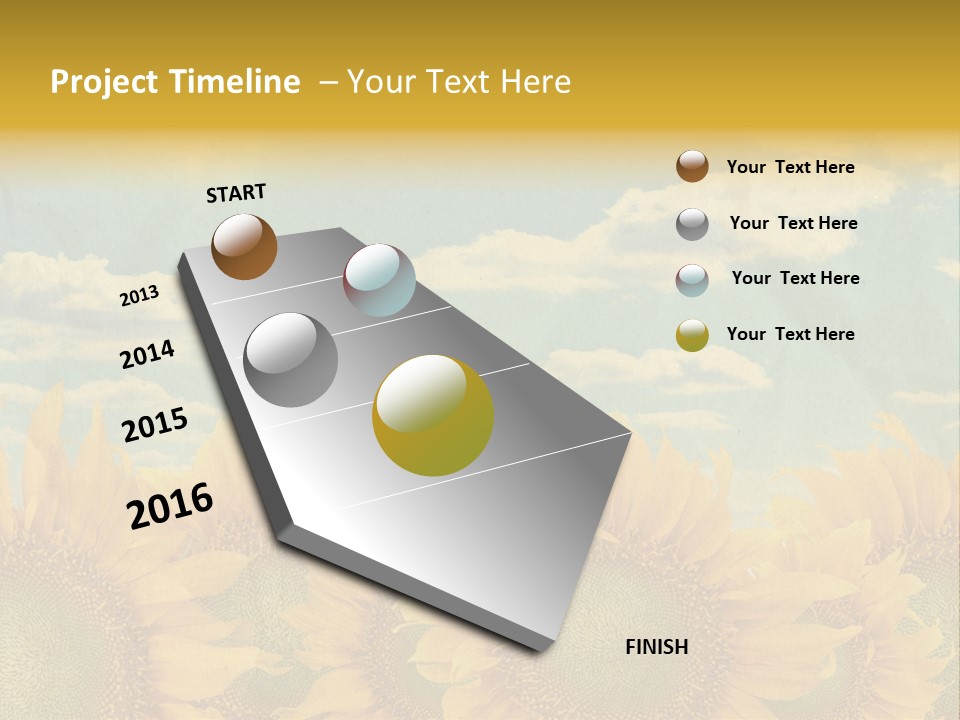 Project Timeline – Your Text Here

START

2013

2014

2015

2016

FINISH

Your Text Here

Your Text Here

Your Text Here

Your Text Here